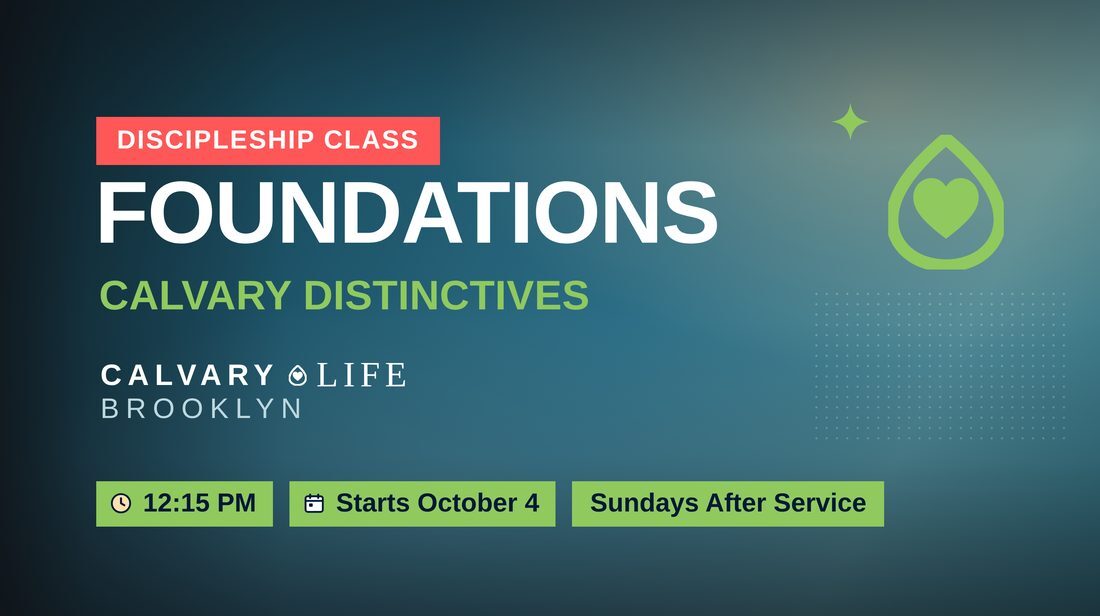 DISCIPLESHIP CLASS

FOUNDATIONS

CALVARY DISTINCTIVES

CALVARY LIFE
BROOKLYN

12:15 PM

Starts October 4

Sundays After Service